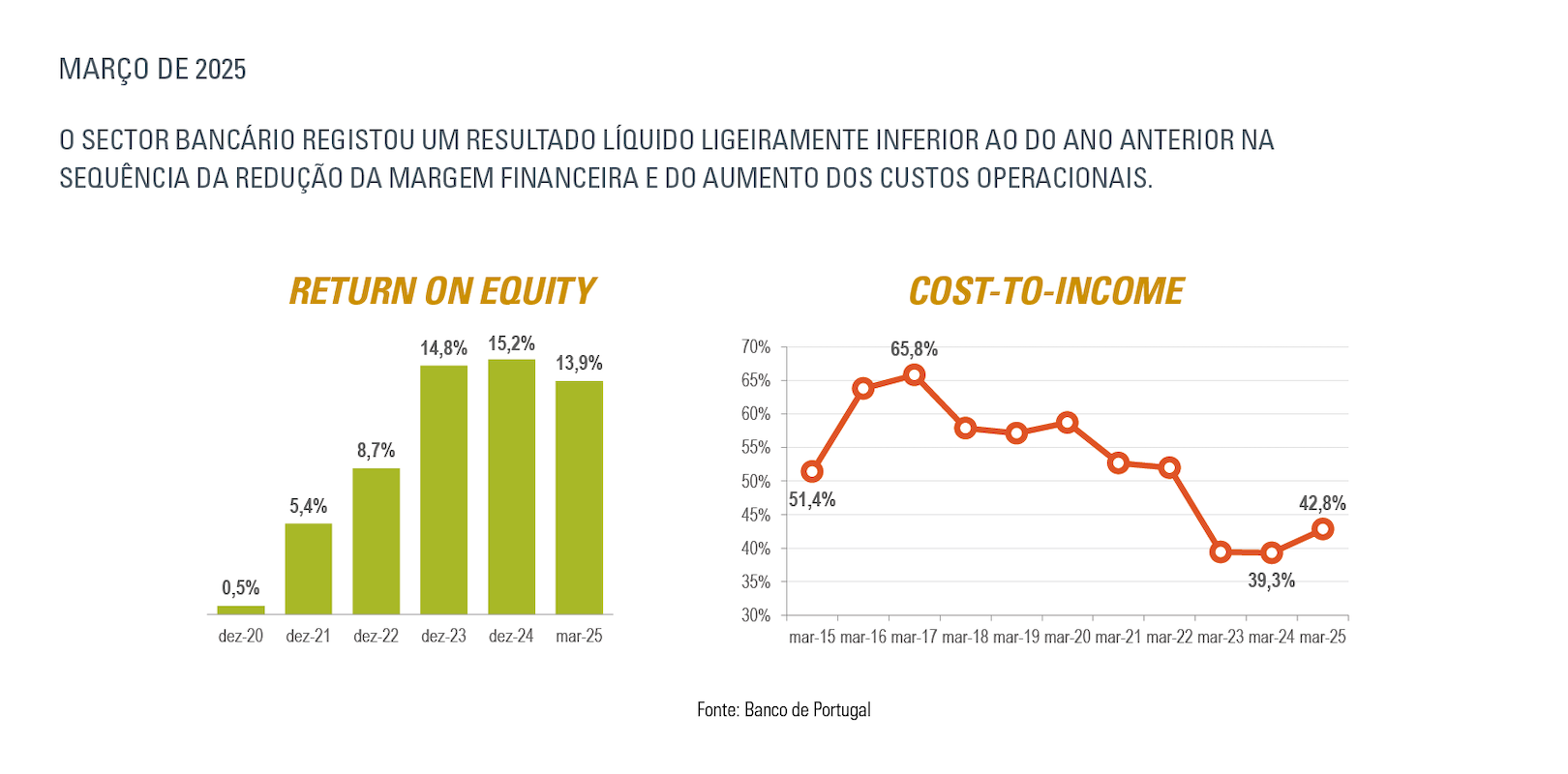 MARÇO DE 2025

O SECTOR BANCÁRIO REGISTOU UM RESULTADO LÍQUIDO LIGEIRAMENTE INFERIOR AO DO ANO ANTERIOR NA SEQUÊNCIA DA REDUÇÃO DA MARGEM FINANCEIRA E DO AUMENTO DOS CUSTOS OPERACIONAIS.

RETURN ON EQUITY

0,5%
5,4%
8,7%
14,8%
15,2%
13,9%

dez-20 dez-21 dez-22 dez-23 dez-24 mar-25

COST-TO-INCOME

70%
65%
60%
55%
50%
45%
40%
35%
30%

65,8%
51,4%
42,8%
39,3%

mar-15 mar-16 mar-17 mar-18 mar-19 mar-20 mar-21 mar-22 mar-23 mar-24 mar-25

Fonte: Banco de Portugal